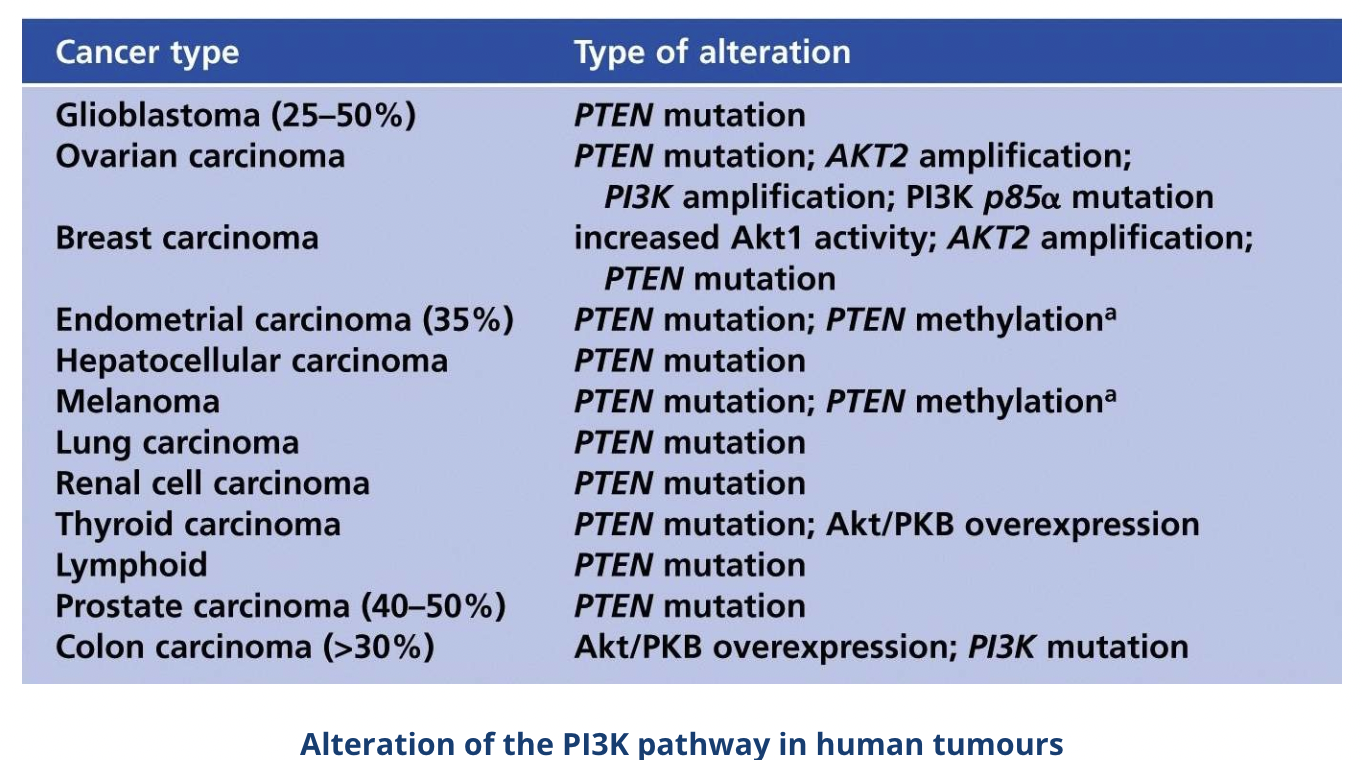 | Cancer type | Type of alteration |
|---|---|
| Glioblastoma (25–50%) | PTEN mutation |
| Ovarian carcinoma | PTEN mutation; AKT2 amplification; PI3K amplification; PI3K p85α mutation |
| Breast carcinoma | increased Akt1 activity; AKT2 amplification; PTEN mutation |
| Endometrial carcinoma (35%) | PTEN mutation; PTEN methylation$^a$ |
| Hepatocellular carcinoma | PTEN mutation |
| Melanoma | PTEN mutation; PTEN methylation$^a$ |
| Lung carcinoma | PTEN mutation |
| Renal cell carcinoma | PTEN mutation |
| Thyroid carcinoma | PTEN mutation; Akt/PKB overexpression |
| Lymphoid | PTEN mutation |
| Prostate carcinoma (40–50%) | PTEN mutation |
| Colon carcinoma (>30%) | Akt/PKB overexpression; PI3K mutation |

Alteration of the PI3K pathway in human tumours